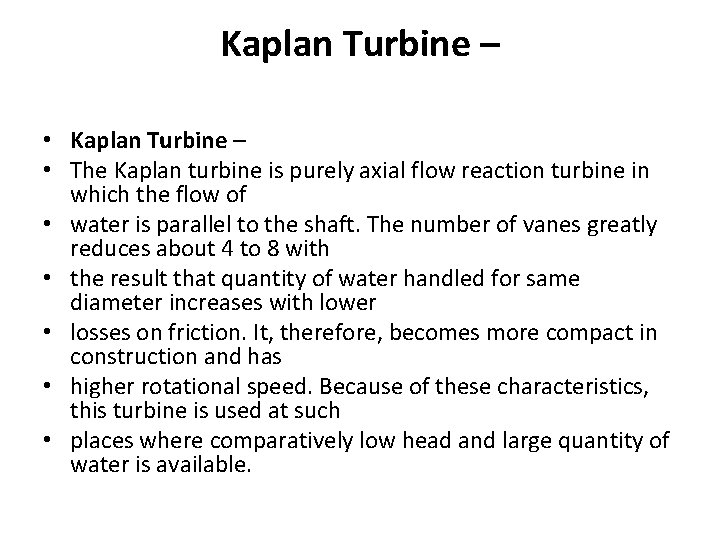 Kaplan Turbine –

• Kaplan Turbine –
• The Kaplan turbine is purely axial flow reaction turbine in which the flow of
• water is parallel to the shaft. The number of vanes greatly reduces about 4 to 8 with
• the result that quantity of water handled for same diameter increases with lower
• losses on friction. It, therefore, becomes more compact in construction and has
• higher rotational speed. Because of these characteristics, this turbine is used at such
• places where comparatively low head and large quantity of water is available.